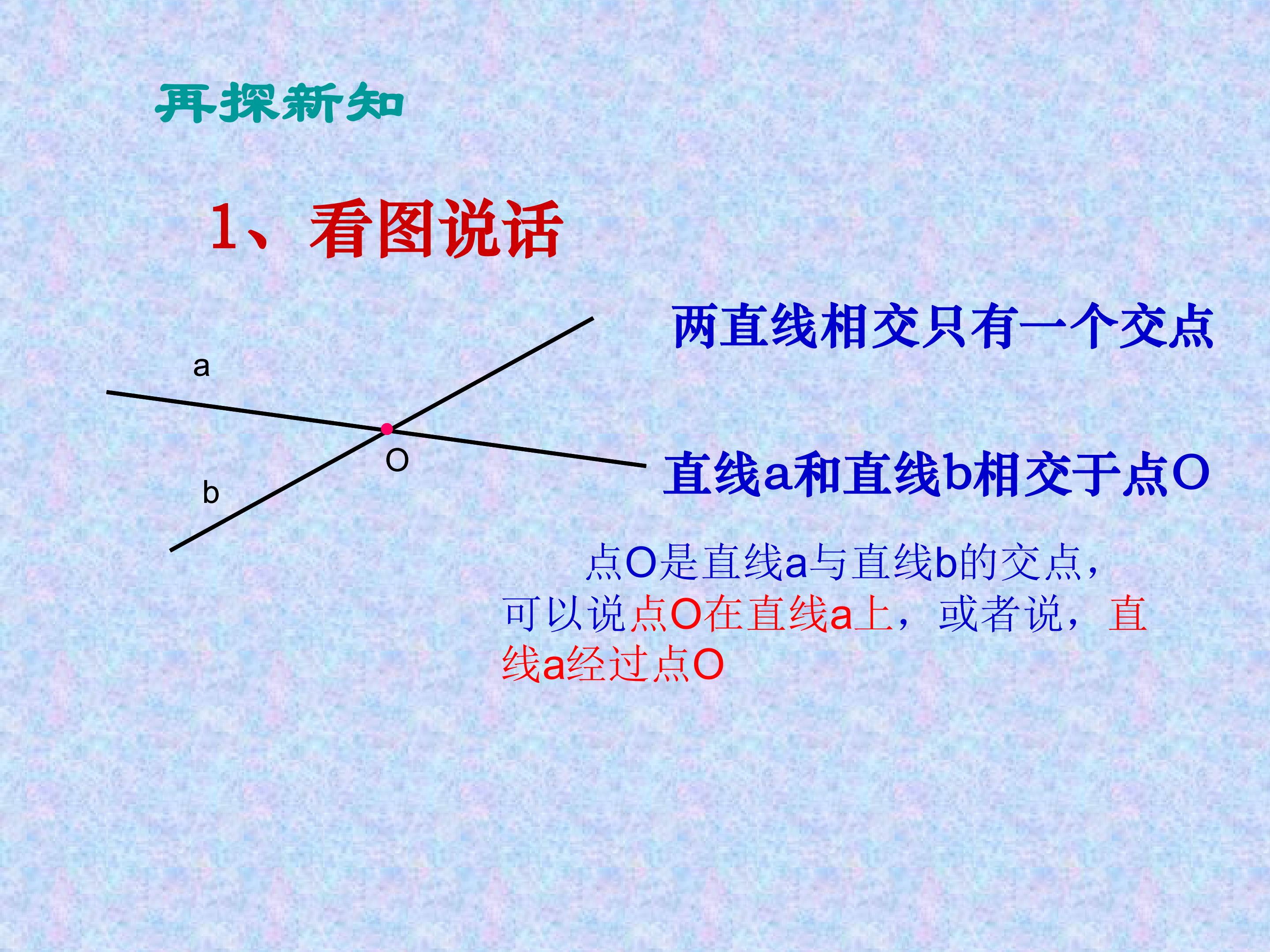 再探新知

1、看图说话

a

O

b

两直线相交只有一个交点

直线a和直线b相交于点O

点O是直线a与直线b的交点，可以说点O在直线a上，或者说，直线a经过点O